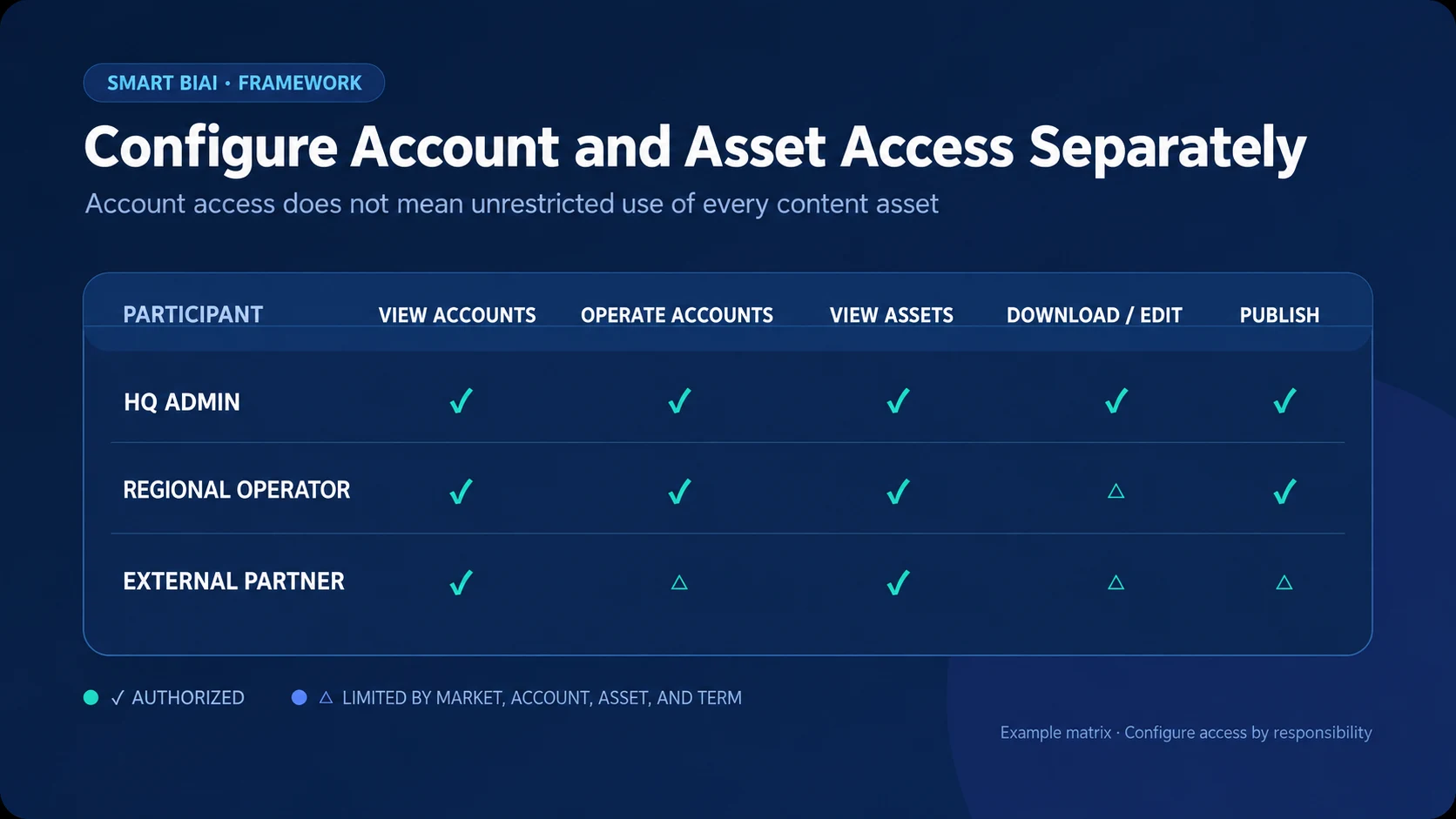 SMART BIAI · FRAMEWORK

Configure Account and Asset Access Separately

Account access does not mean unrestricted use of every content asset

| PARTICIPANT | VIEW ACCOUNTS | OPERATE ACCOUNTS | VIEW ASSETS | DOWNLOAD / EDIT | PUBLISH |
|---|---|---|---|---|---|
| HQ ADMIN | ✓ | ✓ | ✓ | ✓ | ✓ |
| REGIONAL OPERATOR | ✓ | ✓ | ✓ | △ | ✓ |
| EXTERNAL PARTNER | ✓ | △ | ✓ | △ | △ |

✓ AUTHORIZED
△ LIMITED BY MARKET, ACCOUNT, ASSET, AND TERM

Example matrix · Configure access by responsibility